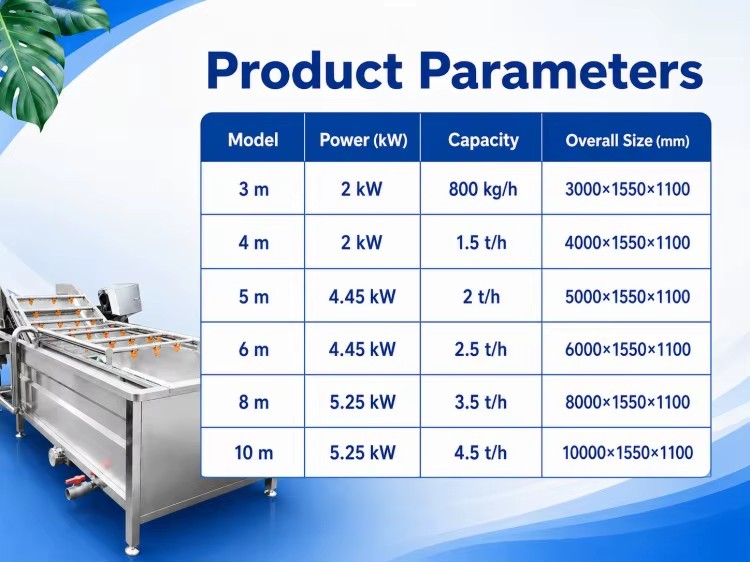 Product Parameters

| Model | Power (kW) | Capacity | Overall Size (mm) |
|---|---|---|---|
| 3 m | 2 kW | 800 kg/h | 3000×1550×1100 |
| 4 m | 2 kW | 1.5 t/h | 4000×1550×1100 |
| 5 m | 4.45 kW | 2 t/h | 5000×1550×1100 |
| 6 m | 4.45 kW | 2.5 t/h | 6000×1550×1100 |
| 8 m | 5.25 kW | 3.5 t/h | 8000×1550×1100 |
| 10 m | 5.25 kW | 4.5 t/h | 10000×1550×1100 |